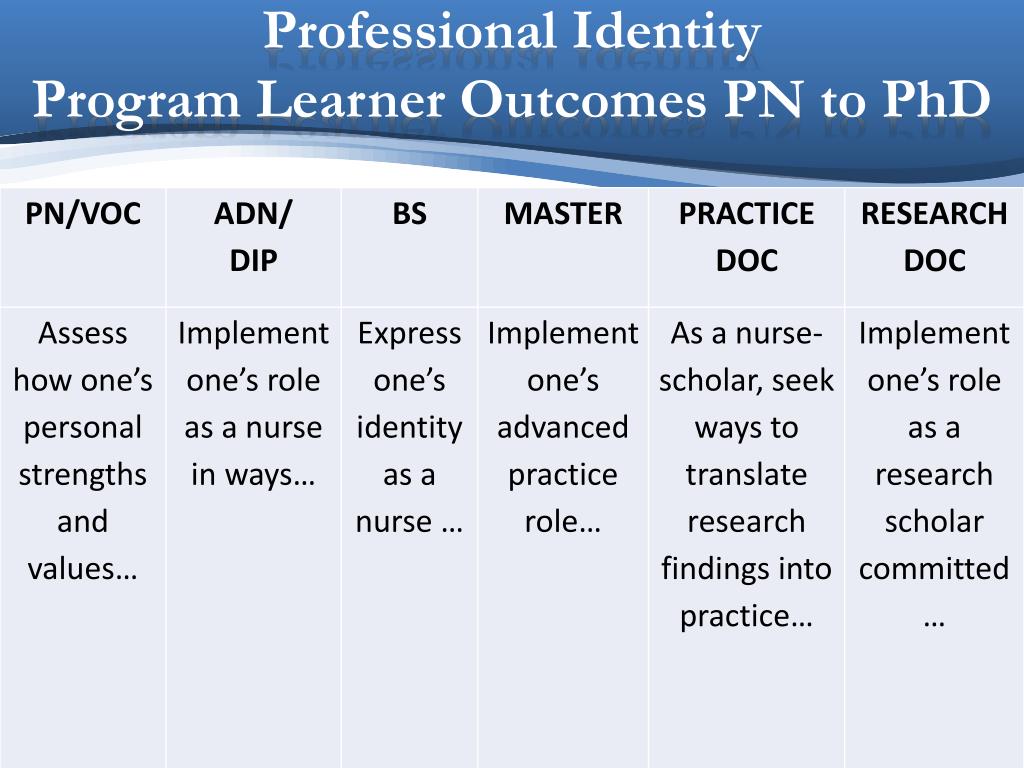 Professional Identity
Program Learner Outcomes PN to PhD

| PN/VOC | ADN/ DIP | BS | MASTER | PRACTICE DOC | RESEARCH DOC |
|---|---|---|---|---|---|
| Assess how one's personal strengths and values… | Implement one's role as a nurse in ways… | Express one's identity as a nurse … | Implement one's advanced practice role… | As a nurse-scholar, seek ways to translate research findings into practice… | Implement one's role as a research scholar committed … |